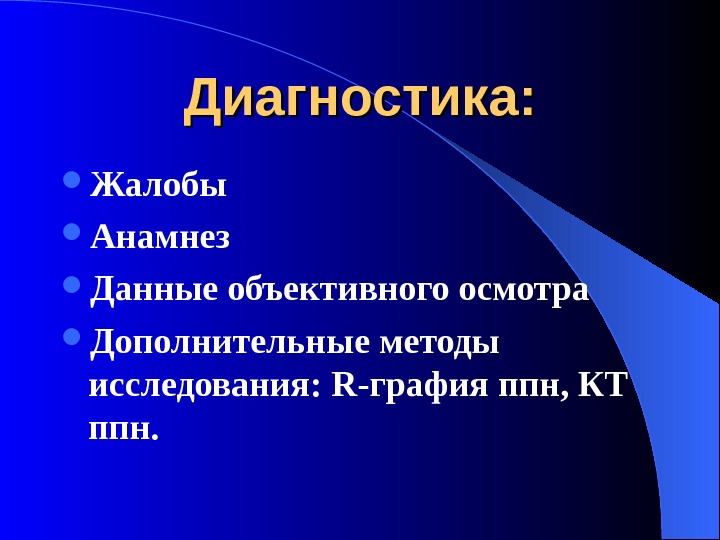 Диагностика:

Жалобы

Анамнез

Данные объективного осмотра

Дополнительные методы исследования: R-графия ппн, КТ ппн.